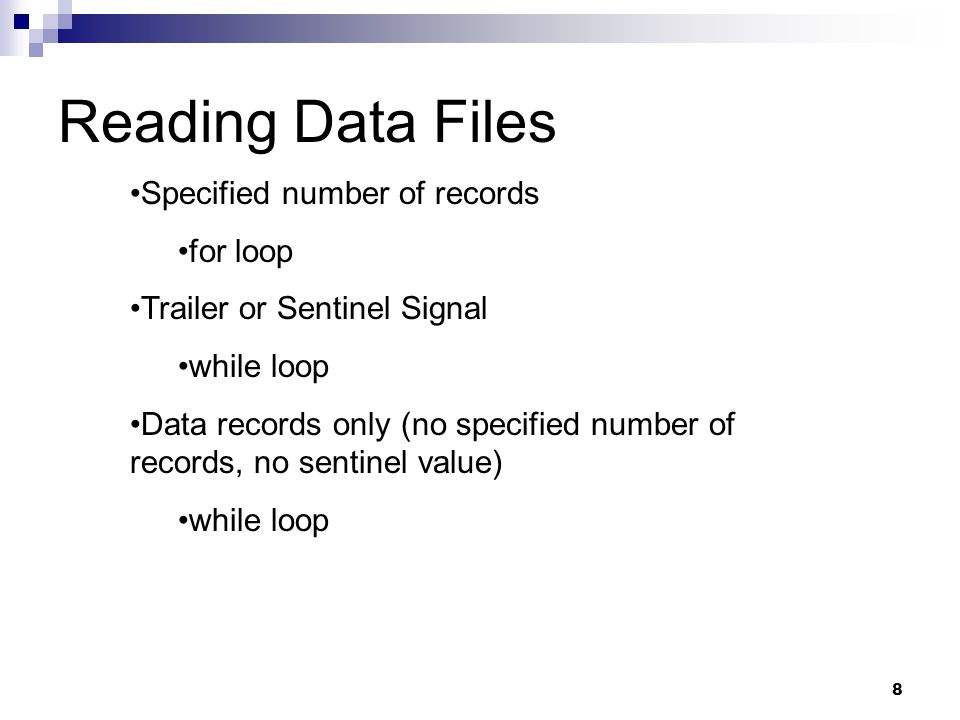 Reading Data Files

•Specified number of records

•for loop

•Trailer or Sentinel Signal

•while loop

•Data records only (no specified number of records, no sentinel value)

•while loop

8